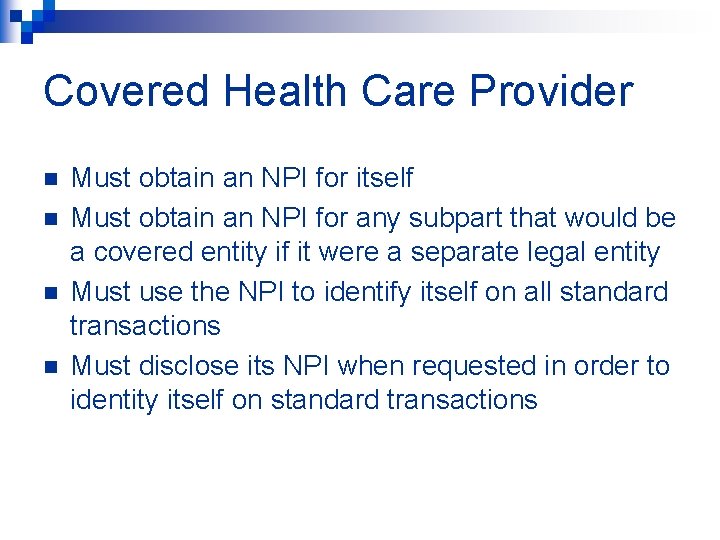 Covered Health Care Provider

- Must obtain an NPI for itself
- Must obtain an NPI for any subpart that would be a covered entity if it were a separate legal entity
- Must use the NPI to identify itself on all standard transactions
- Must disclose its NPI when requested in order to identity itself on standard transactions